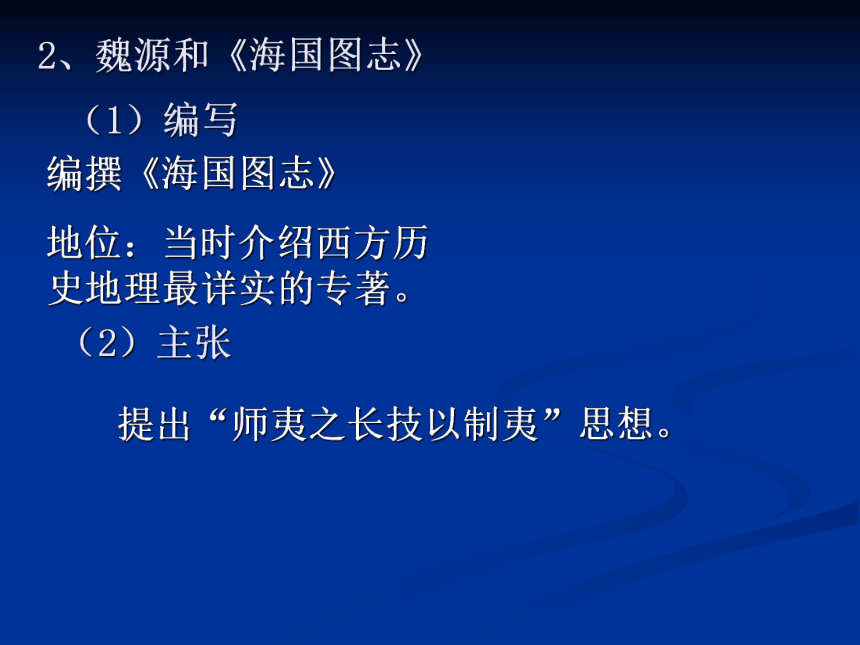 2、魏源和《海国图志》

（1）编写

编撰《海国图志》

地位：当时介绍西方历史地理最详实的专著。

（2）主张

提出“师夷之长技以制夷”思想。